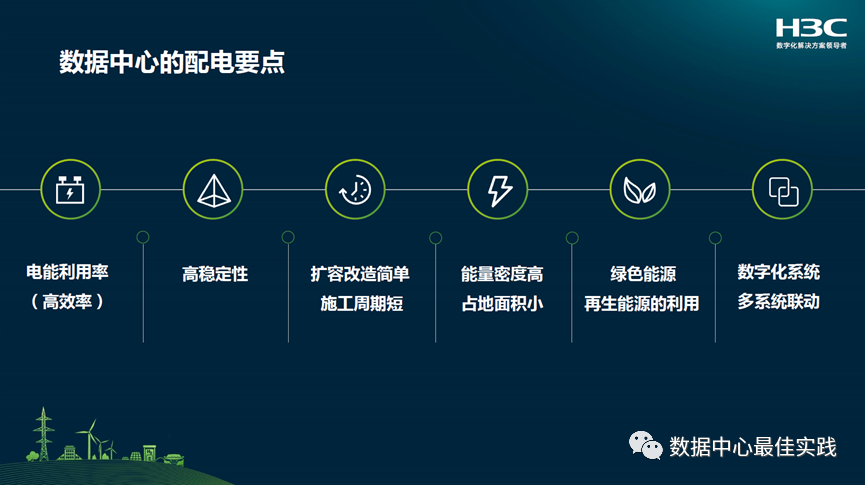 H3C
数字化解决方案领导者

数据中心的配电要点

电能利用率
（高效率）

高稳定性

扩容改造简单
施工周期短

能量密度高
占地面积小

绿色能源
再生能源的利用

数字化系统
多系统联动

数据中心最佳实践